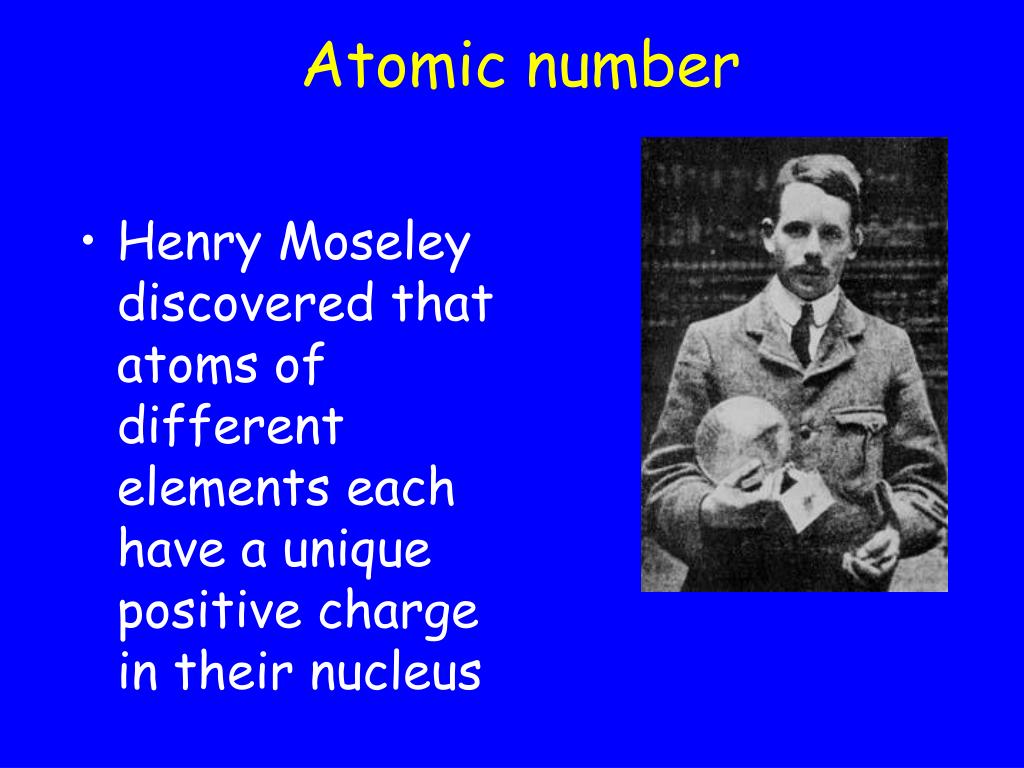 Atomic number

• Henry Moseley discovered that atoms of different elements each have a unique positive charge in their nucleus